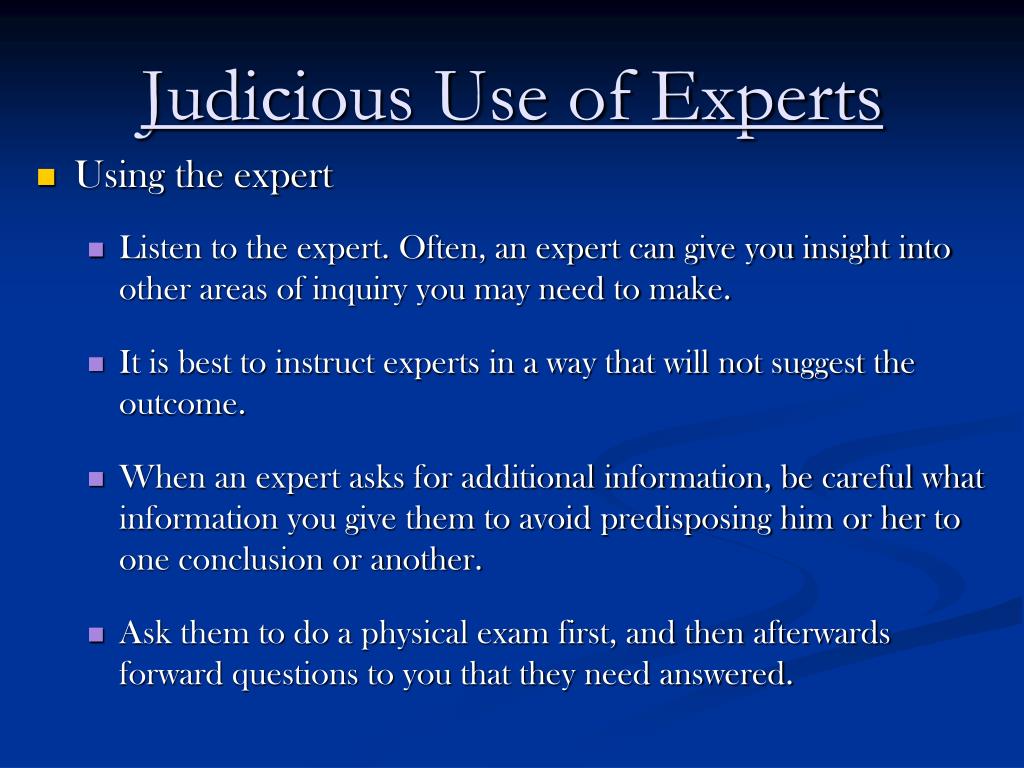 Judicious Use of Experts

Using the expert

Listen to the expert. Often, an expert can give you insight into other areas of inquiry you may need to make.

It is best to instruct experts in a way that will not suggest the outcome.

When an expert asks for additional information, be careful what information you give them to avoid predisposing him or her to one conclusion or another.

Ask them to do a physical exam first, and then afterwards forward questions to you that they need answered.